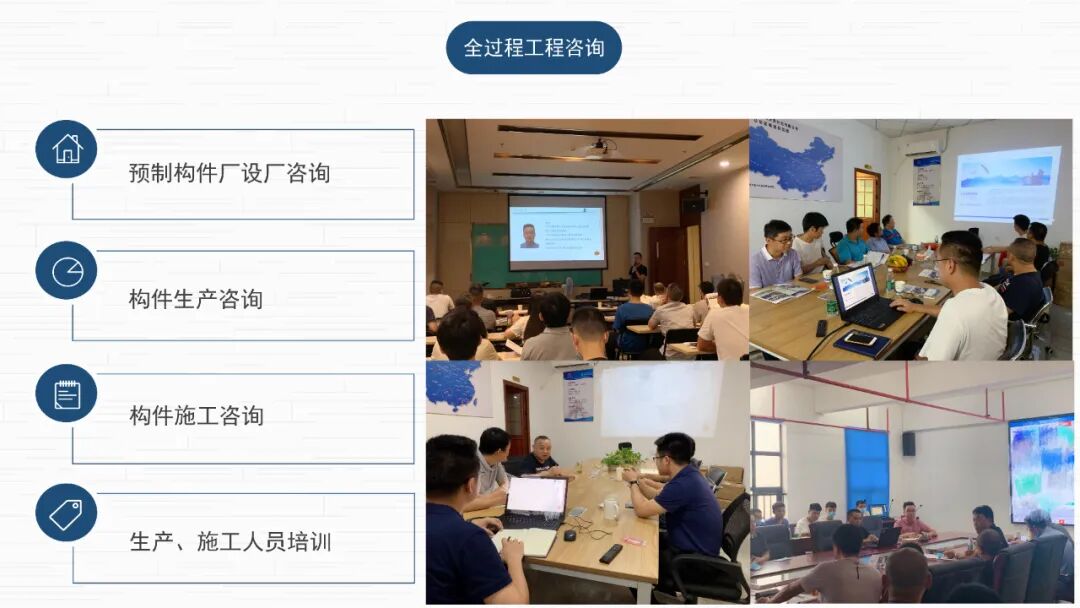 全过程工程咨询

预制构件厂设厂咨询

构件生产咨询

构件施工咨询

生产、施工人员培训